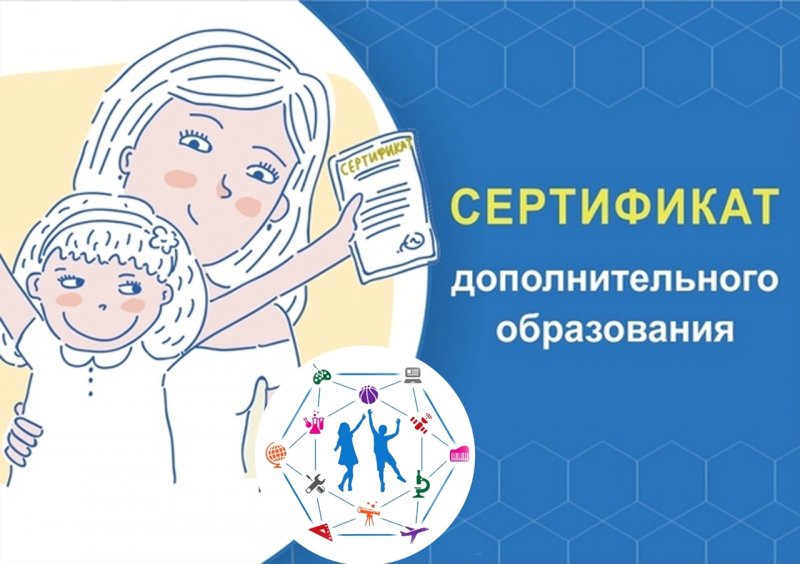 СЕРТИФИКАТ

СЕРТИФИКАТ

дополнительного образования